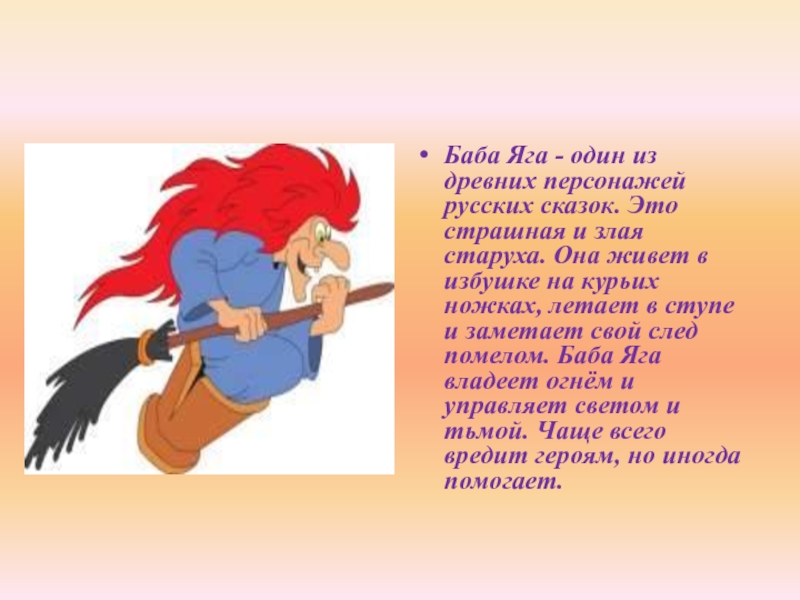 • Баба Яга - один из древних персонажей русских сказок. Это страшная и злая старуха. Она живет в избушке на курьих ножках, летает в ступе и заметает свой след помелом. Баба Яга владеет огнём и управляет светом и тьмой. Чаще всего вредит героям, но иногда помогает.